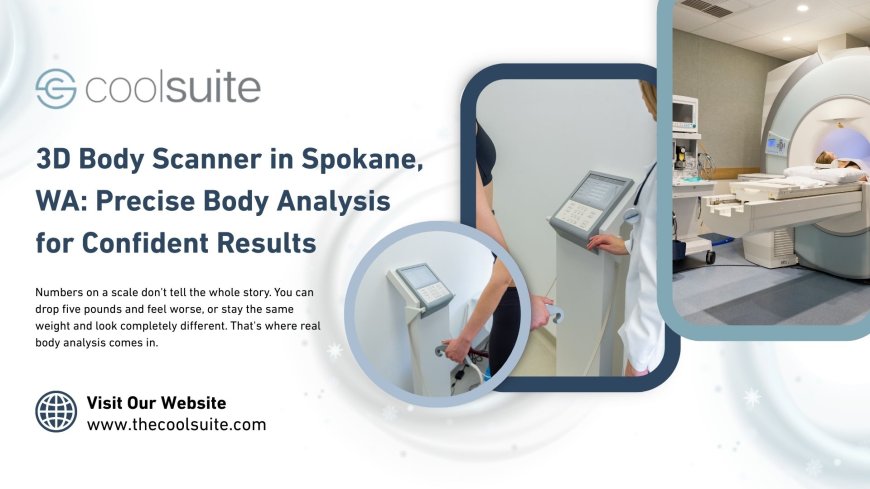 coolsuite

3D Body Scanner in Spokane, WA: Precise Body Analysis for Confident Results

Numbers on a scale don't tell the whole story. You can drop five pounds and feel worse, or stay the same weight and look completely different. That's where real body analysis comes in.

Visit Our Website
www.thecoolsuite.com